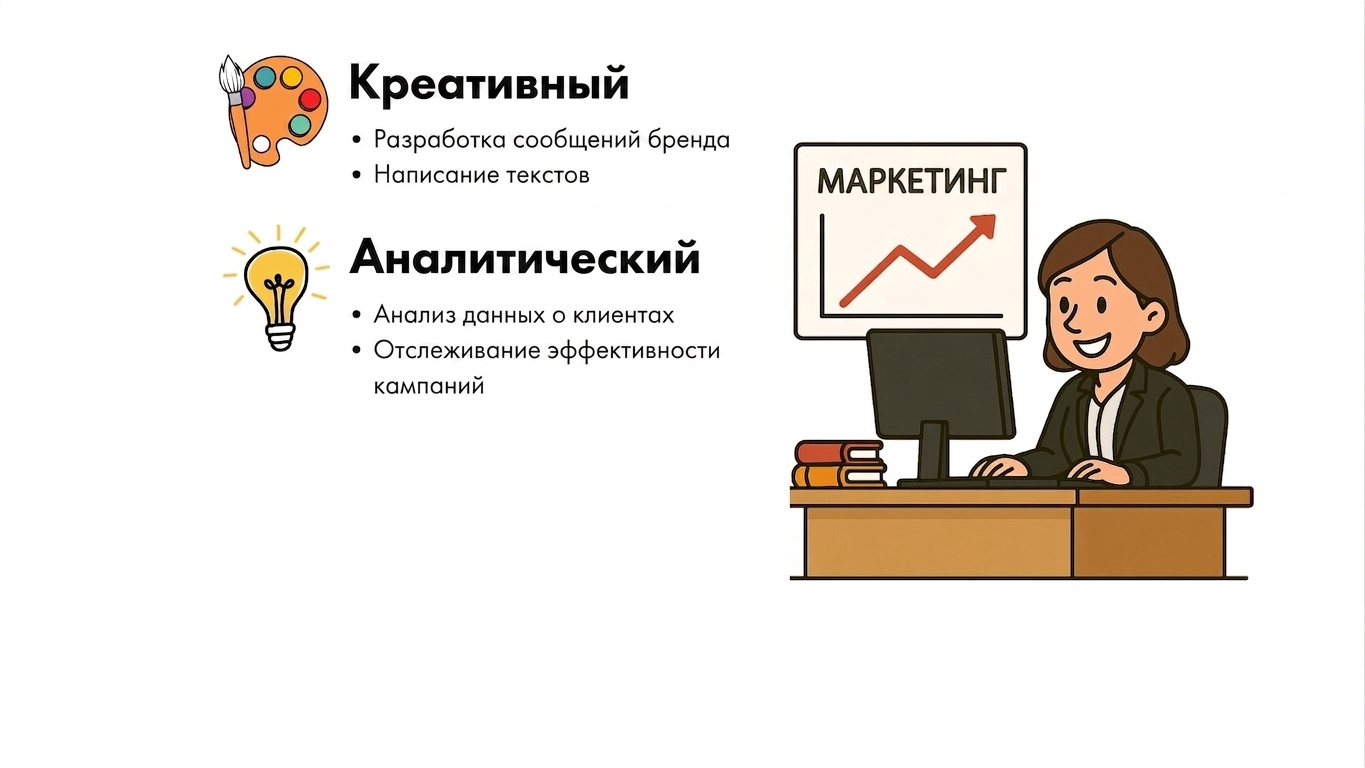 Креативный

• Разработка сообщений бренда
• Написание текстов

Аналитический

• Анализ данных о клиентах
• Отслеживание эффективности кампаний

МАРКЕТИНГ